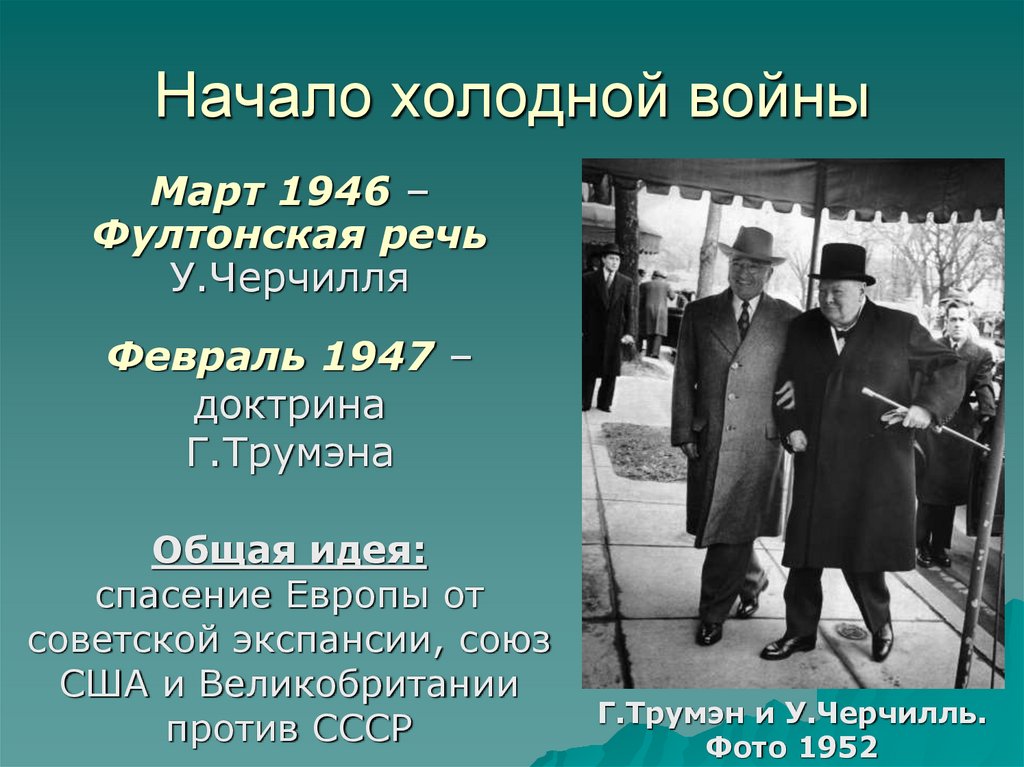 Начало холодной войны

Март 1946 – Фултонская речь У.Черчилля

Февраль 1947 – доктрина Г.Трумэна

Общая идея: спасение Европы от советской экспансии, союз США и Великобритании против СССР

Г.Трумэн и У.Черчилль. Фото 1952